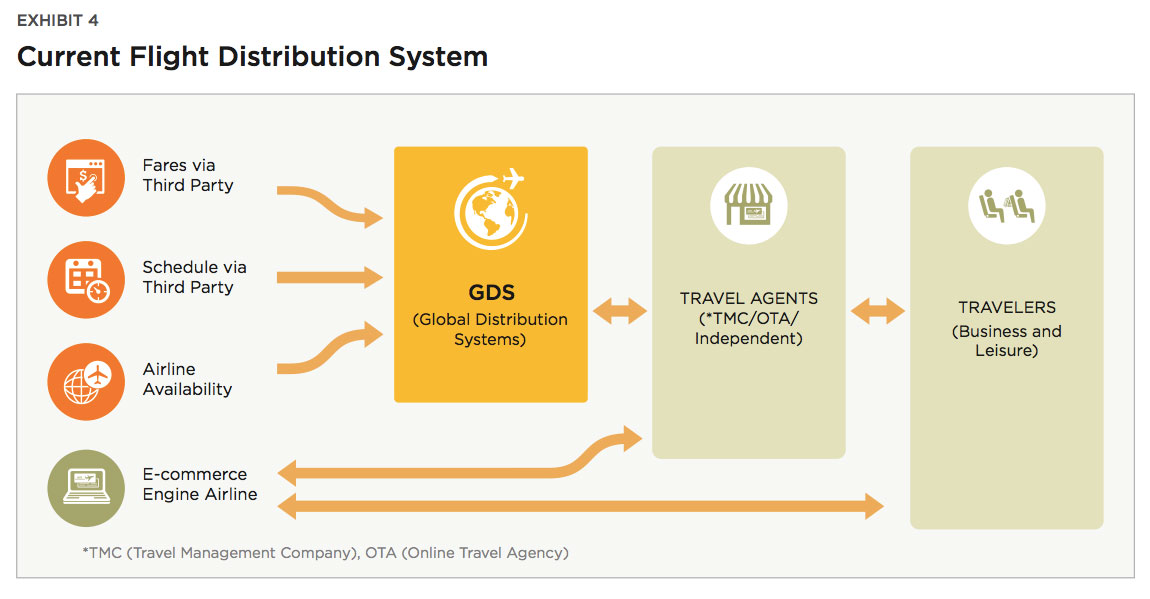 EXHIBIT 4

Current Flight Distribution System

Fares via Third Party

Schedule via Third Party

Airline Availability

E-commerce Engine Airline

GDS
(Global Distribution Systems)

TRAVEL AGENTS
(*TMC/OTA/ Independent)

TRAVELERS
(Business and Leisure)

*TMC (Travel Management Company), OTA (Online Travel Agency)